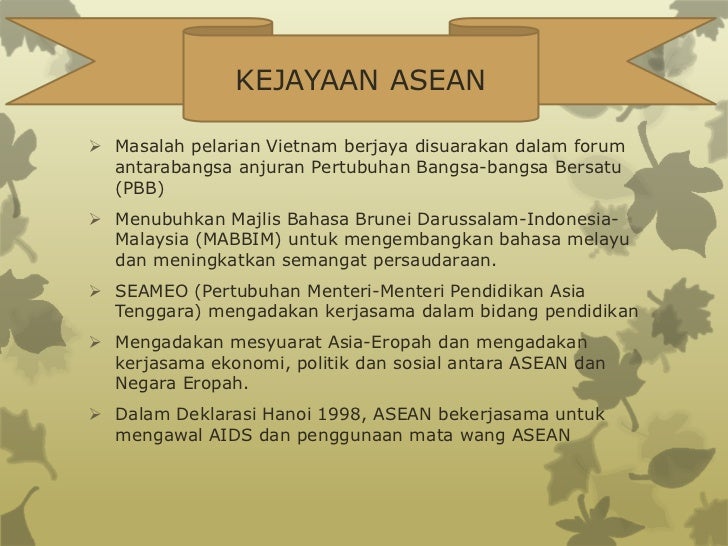 KEJAYAAN ASEAN

➢ Masalah pelarian Vietnam berjaya disuarakan dalam forum antarabangsa anjuran Pertubuhan Bangsa-bangsa Bersatu (PBB)

➢ Menubuhkan Majlis Bahasa Brunei Darussalam-Indonesia-Malaysia (MABBIM) untuk mengembangkan bahasa melayu dan meningkatkan semangat persaudaraan.

➢ SEAMEO (Pertubuhan Menteri-Menteri Pendidikan Asia Tenggara) mengadakan kerjasama dalam bidang pendidikan

➢ Mengadakan mesyuarat Asia-Eropah dan mengadakan kerjasama ekonomi, politik dan sosial antara ASEAN dan Negara Eropah.

➢ Dalam Deklarasi Hanoi 1998, ASEAN bekerjasama untuk mengawal AIDS dan penggunaan mata wang ASEAN